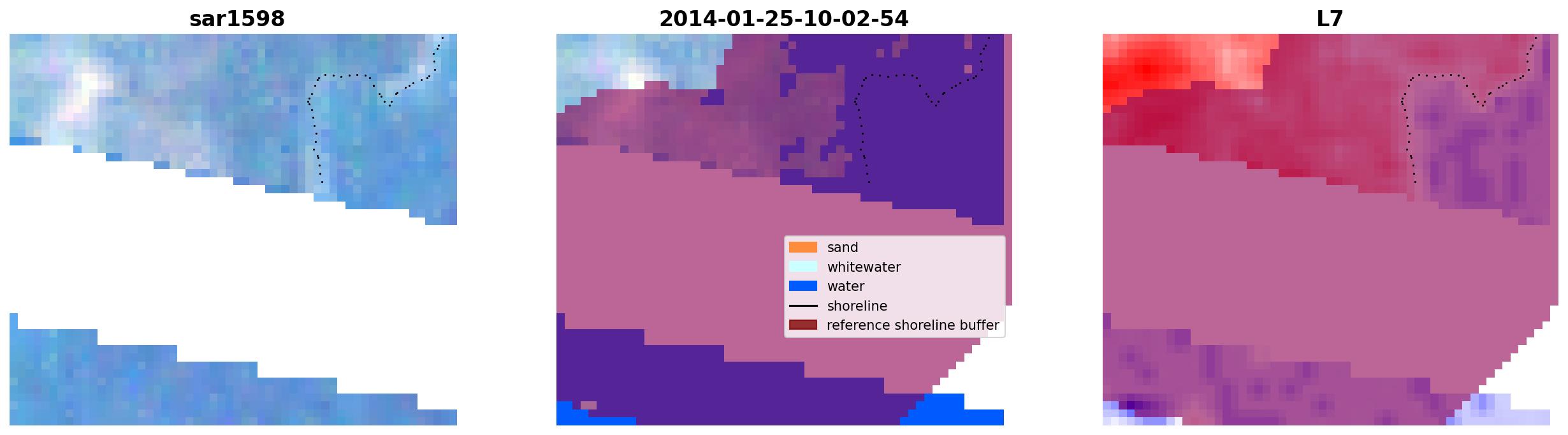 sar1598

2014-01-25-10-02-54

sand
whitewater
water
shoreline
reference shoreline buffer

L7